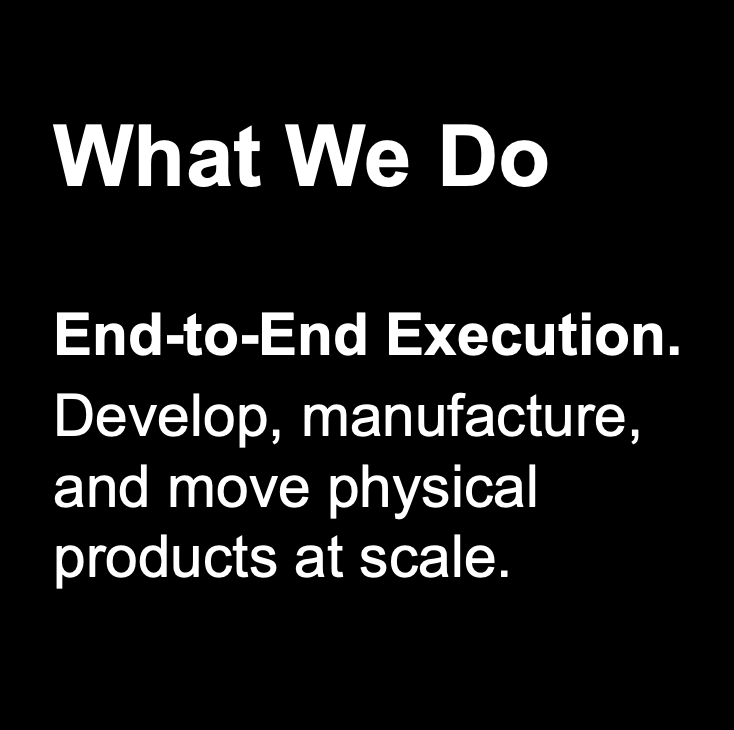 What We Do

End-to-End Execution.
Develop, manufacture, and move physical products at scale.